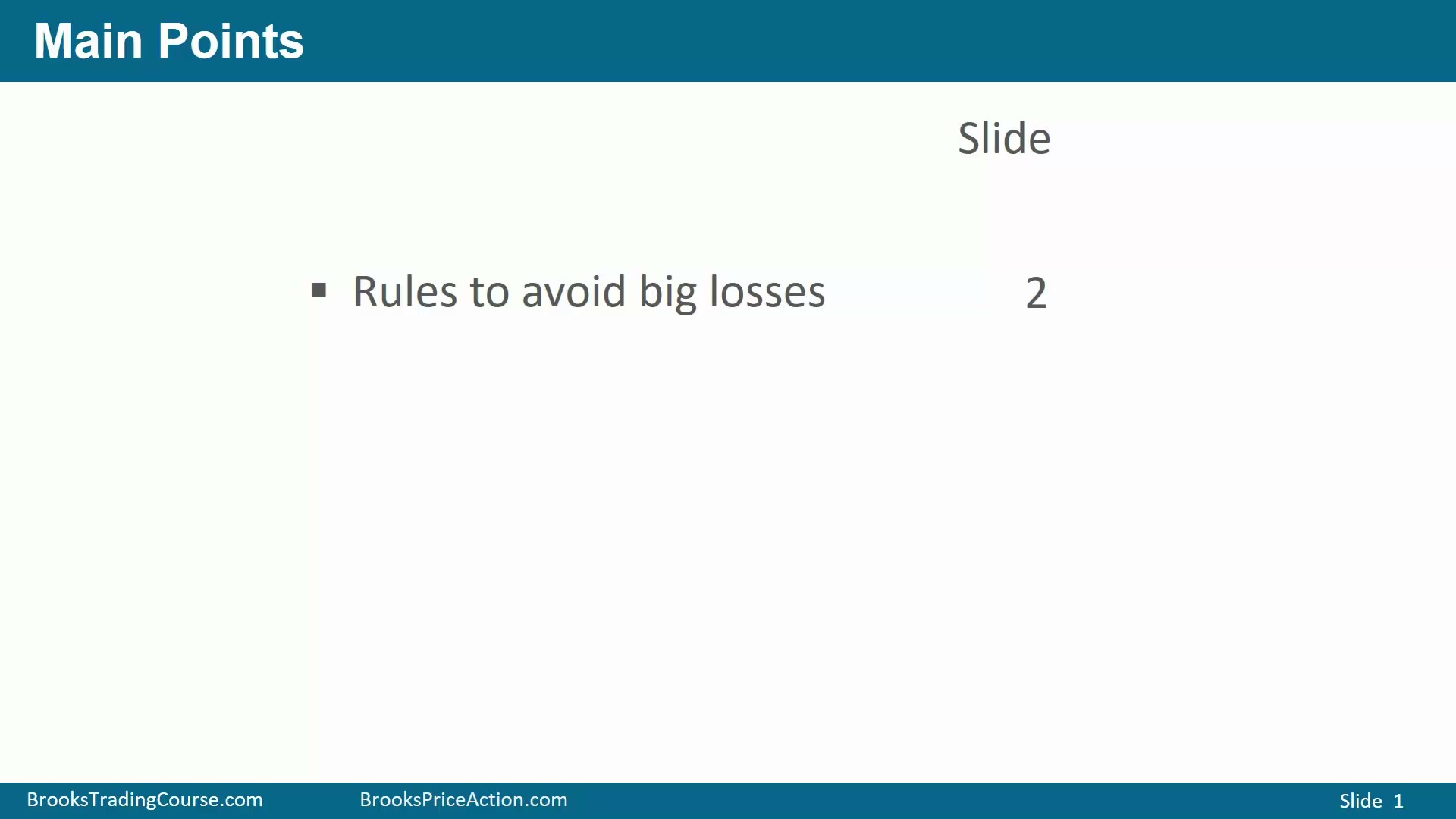 Main Points

Slide

▪ Rules to avoid big losses 2

BrooksTradingCourse.com BrooksPriceAction.com Slide 1